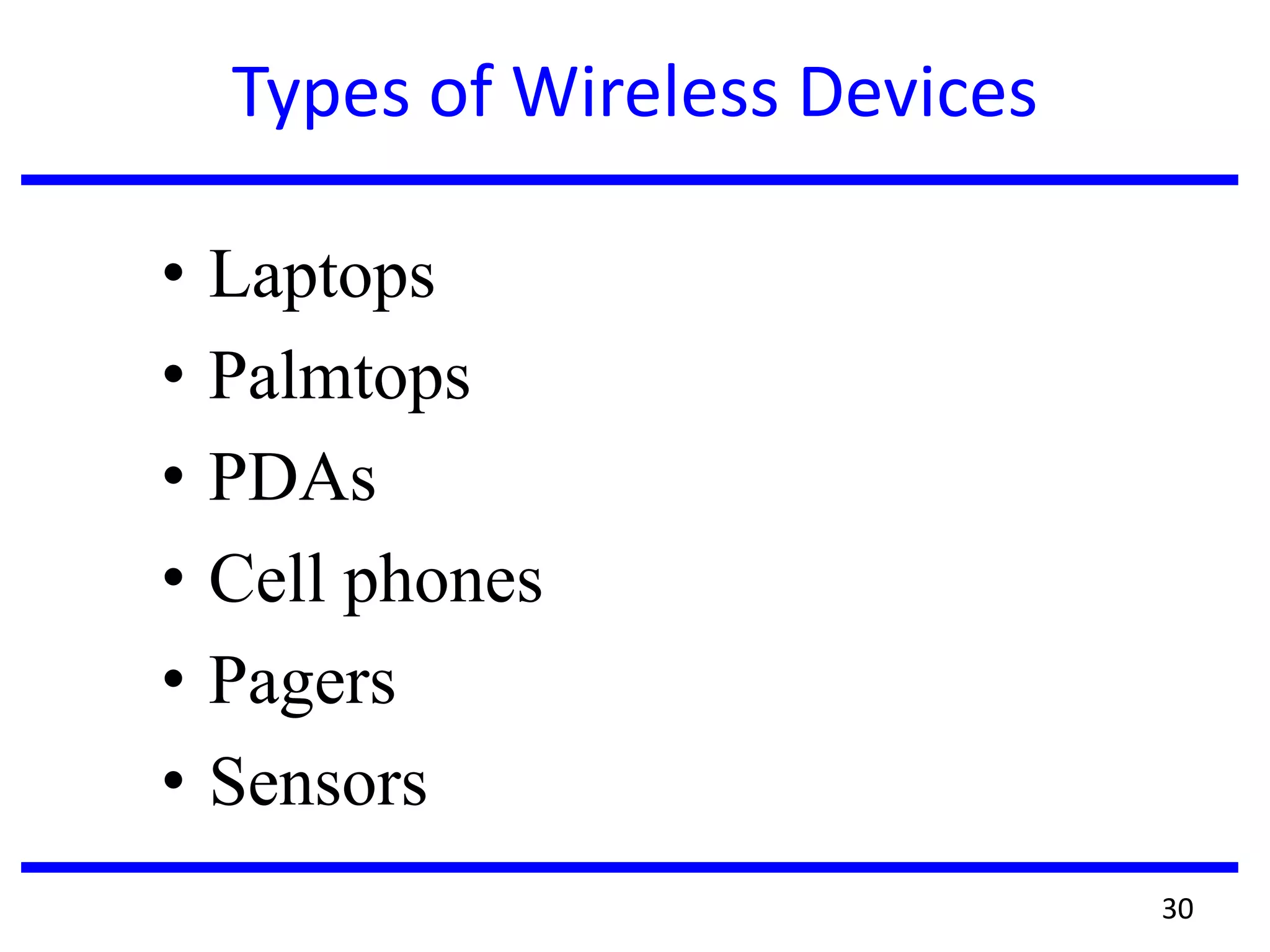 Types of Wireless Devices

• Laptops
• Palmtops
• PDAs
• Cell phones
• Pagers
• Sensors

30